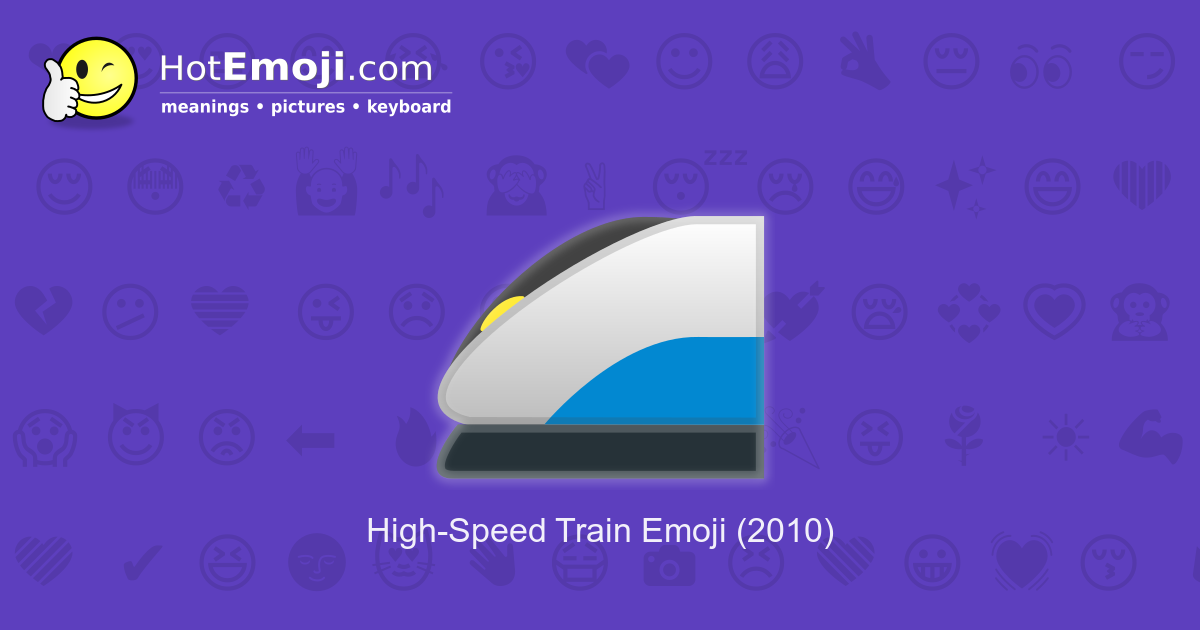 HotEmoji.com
meanings • pictures • keyboard

zzz

High-Speed Train Emoji (2010)